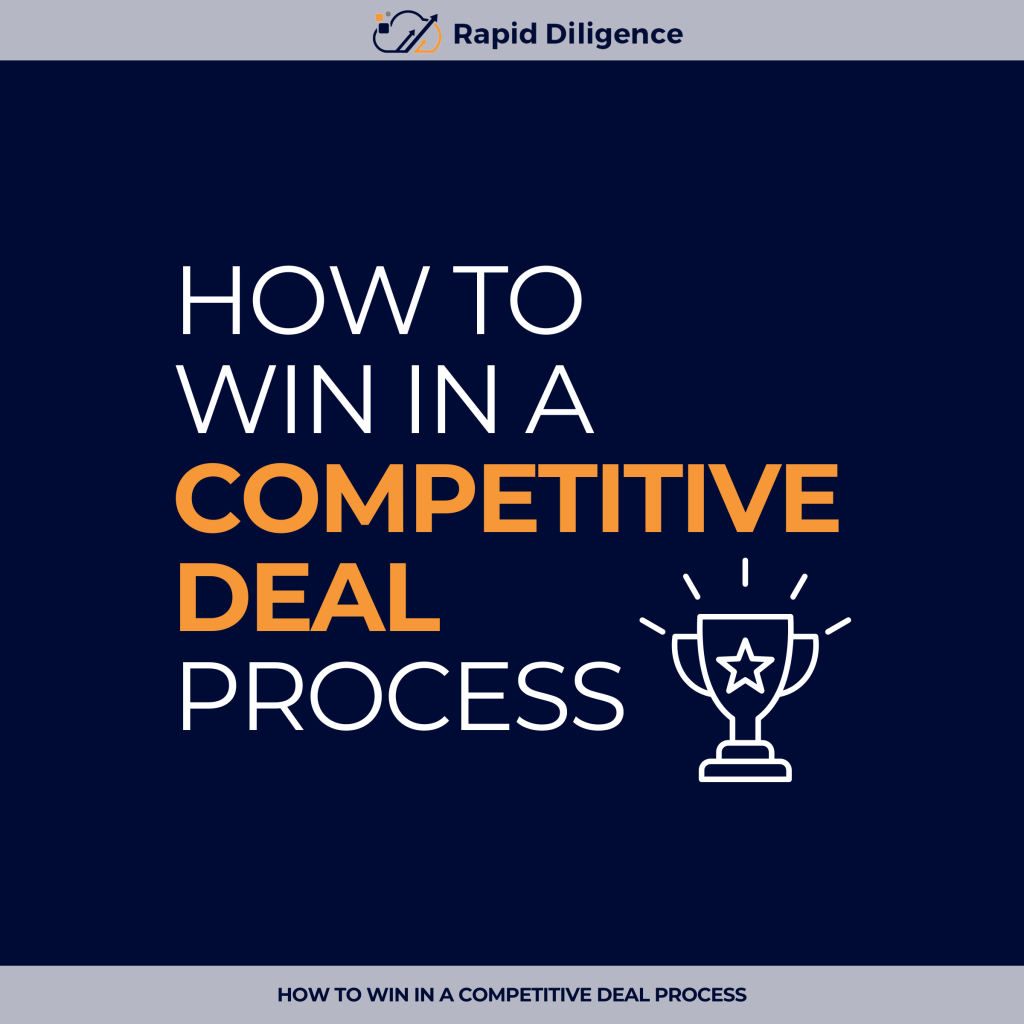 Rapid Diligence

HOW TO WIN IN A COMPETITIVE DEAL PROCESS

HOW TO WIN IN A COMPETITIVE DEAL PROCESS